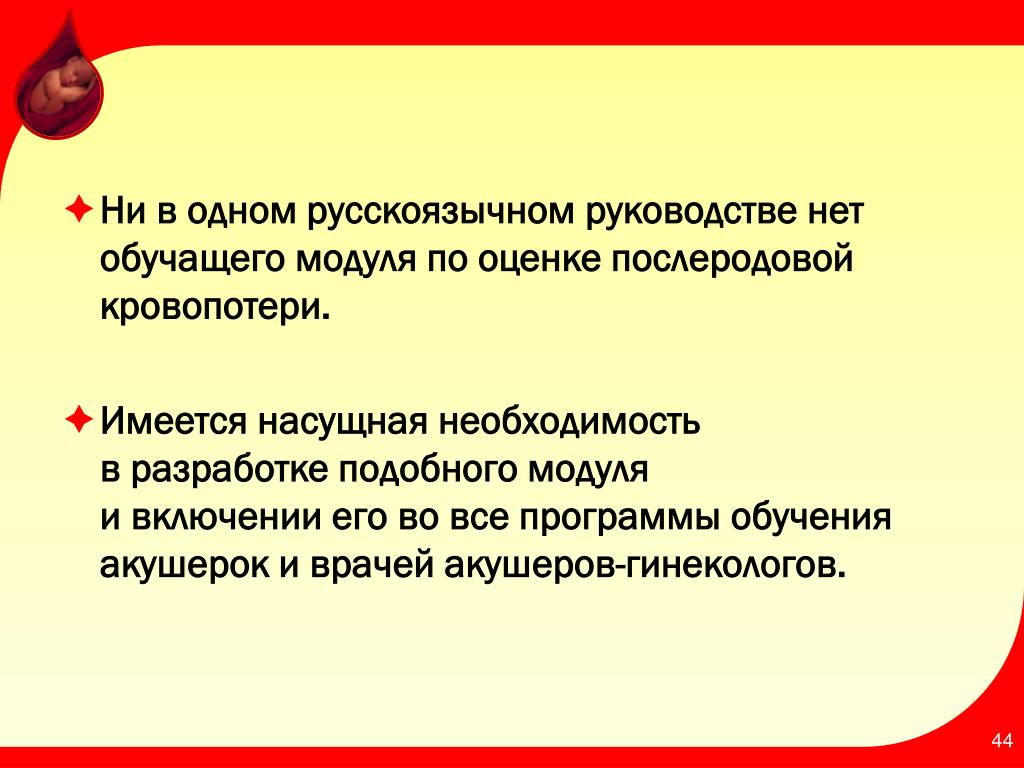 ✦ Ни в одном русскоязычном руководстве нет обучащего модуля по оценке послеродовой кровопотери.

✦ Имеется насущная необходимость в разработке подобного модуля и включении его во все программы обучения акушерок и врачей акушеров-гинекологов.

44